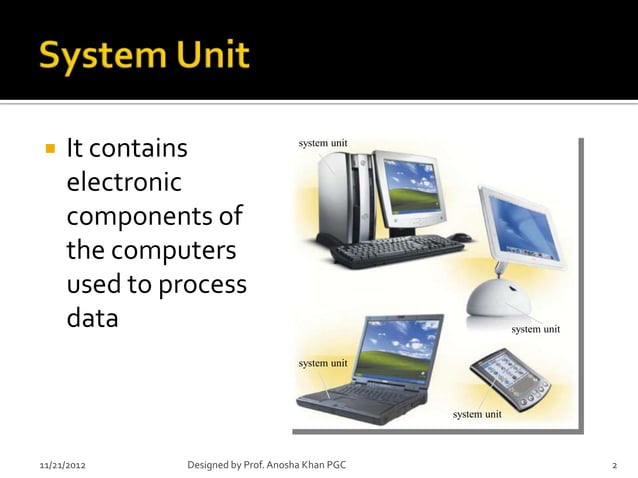 System Unit

It contains electronic components of the computers used to process data

system unit

system unit

system unit

system unit

11/21/2012

Designed by Prof. Anosha Khan PGC

2